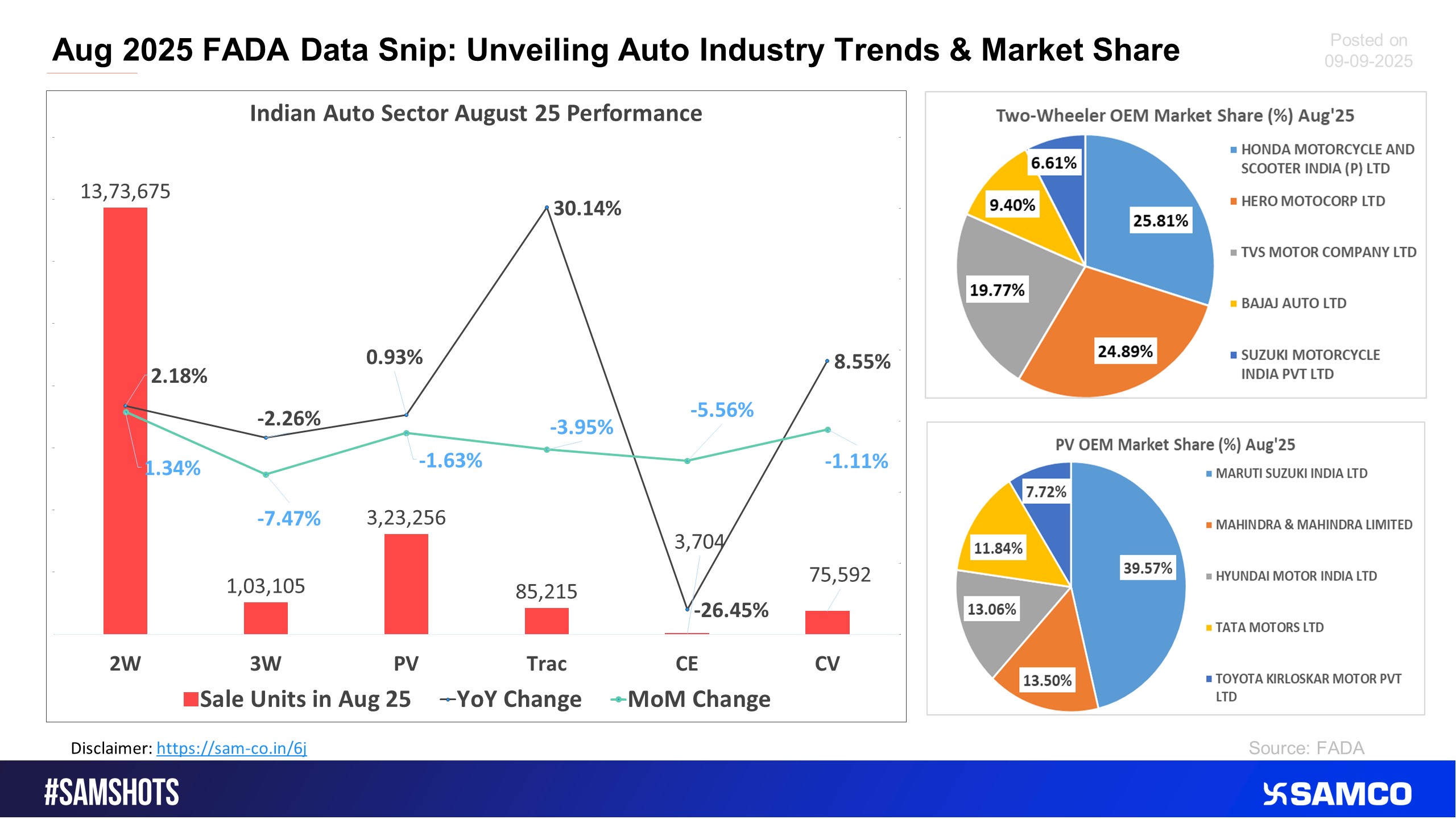 Aug 2025 FADA Data Snip: Unveiling Auto Industry Trends & Market Share

Posted on 09-09-2025

Indian Auto Sector August 25 Performance

13,73,675
2.18%
1.34%
-2.26%
-7.47%
1,03,105
0.93%
-1.63%
3,23,256
30.14%
-3.95%
85,215
-5.56%
3,704
-26.45%
8.55%
-1.11%
75,592

2W
3W
PV
Trac
CE
CV

Sale Units in Aug 25
YoY Change
MoM Change

Two-Wheeler OEM Market Share (%) Aug'25

6.61%
9.40%
25.81%
19.77%
24.89%

HONDA MOTORCYCLE AND SCOOTER INDIA (P) LTD
HERO MOTOCORP LTD
TVS MOTOR COMPANY LTD
BAJAJ AUTO LTD
SUZUKI MOTORCYCLE INDIA PVT LTD

PV OEM Market Share (%) Aug'25

7.72%
11.84%
39.57%
13.06%
13.50%

MARUTI SUZUKI INDIA LTD
MAHINDRA & MAHINDRA LIMITED
HYUNDAI MOTOR INDIA LTD
TATA MOTORS LTD
TOYOTA KIRLOSKAR MOTOR PVT LTD

Disclaimer: https://sam-co.in/6j

Source: FADA

#SAMSHOTS

SAMCO